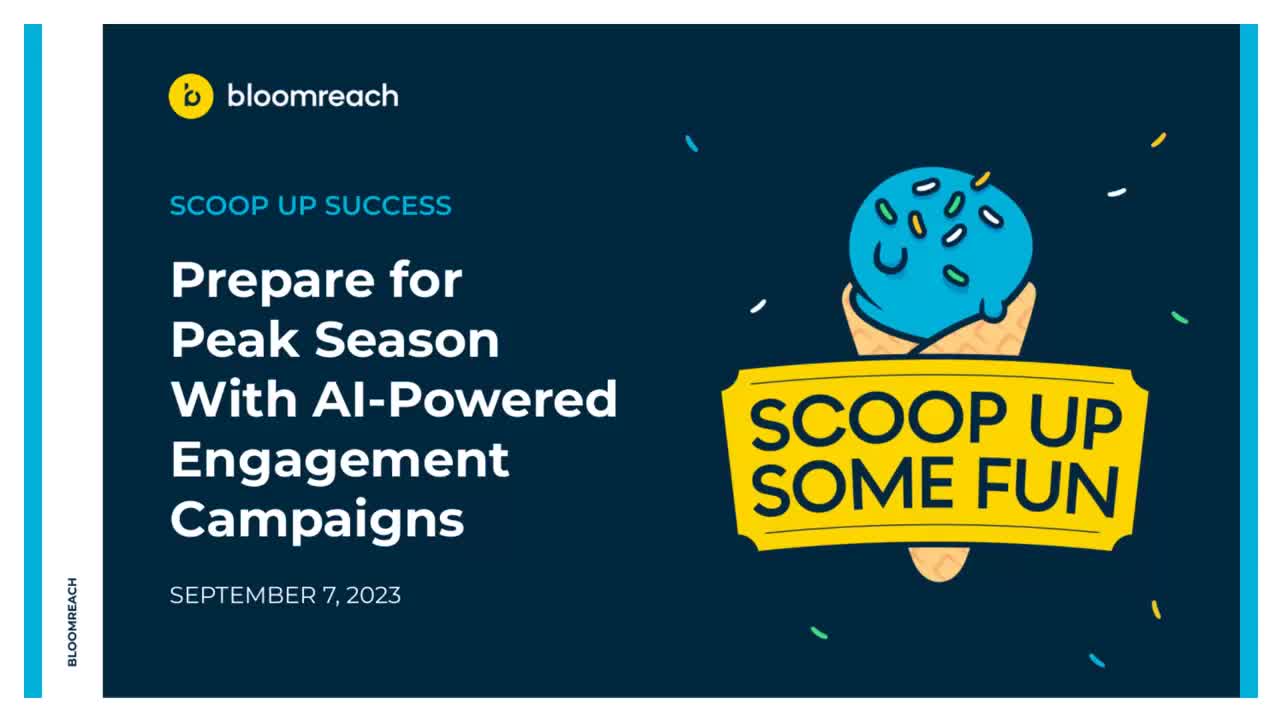 bloomreach

SCOOP UP SUCCESS

Prepare for Peak Season With AI-Powered Engagement Campaigns

SEPTEMBER 7, 2023

SCOOP UP SOME FUN

BLOOMREACH